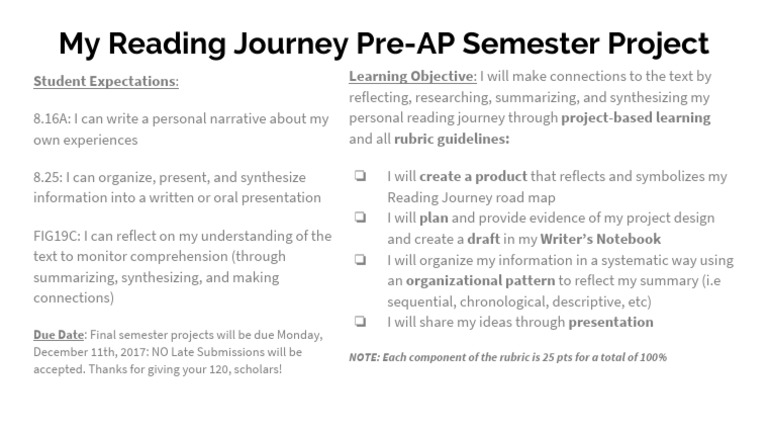 My Reading Journey Pre-AP Semester Project

Student Expectations:

8.16A: I can write a personal narrative about my own experiences

8.25: I can organize, present, and synthesize information into a written or oral presentation

FIG19C: I can reflect on my understanding of the text to monitor comprehension (through summarizing, synthesizing, and making connections)

Due Date: Final semester projects will be due Monday, December 11th, 2017: NO Late Submissions will be accepted. Thanks for giving your 120, scholars!

Learning Objective: I will make connections to the text by reflecting, researching, summarizing, and synthesizing my personal reading journey through project-based learning and all rubric guidelines:

❏ I will create a product that reflects and symbolizes my Reading Journey road map
❏ I will plan and provide evidence of my project design and create a draft in my Writer's Notebook
❏ I will organize my information in a systematic way using an organizational pattern to reflect my summary (i.e sequential, chronological, descriptive, etc)
❏ I will share my ideas through presentation

NOTE: Each component of the rubric is 25 pts for a total of 100%